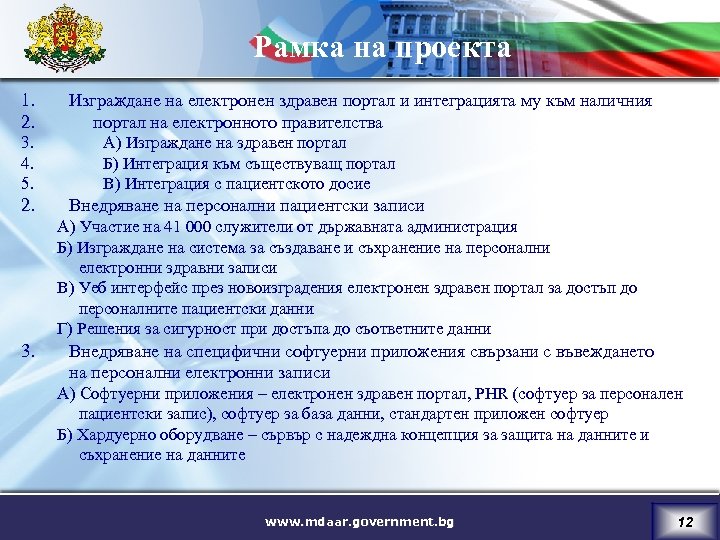 Рамка на проекта

1. Изграждане на електронен здравен портал и интеграцията му към наличния
2. портал на електронното правителства
3. А) Изграждане на здравен портал
4. Б) Интеграция към съществуващ портал
5. В) Интеграция с пациентското досие
2. Внедряване на персонални пациентски записи
А) Участие на 41 000 служители от държавната администрация
Б) Изграждане на система за създаване и съхранение на персонални електронни здравни записи
В) Уеб интерфейс през новоизградения електронен здравен портал за достъп до персоналните пациентски данни
Г) Решения за сигурност при достъпа до съответните данни
3. Внедряване на специфични софтуерни приложения свързани с въвеждането на персонални електронни записи
А) Софтуерни приложения – електронен здравен портал, PHR (софтуер за персонален пациентски запис), софтуер за база данни, стандартен приложен софтуер
Б) Хардуерно оборудване – сървър с надеждна концепция за защита на данните и съхранение на данните

www.mdaar.government.bg

12